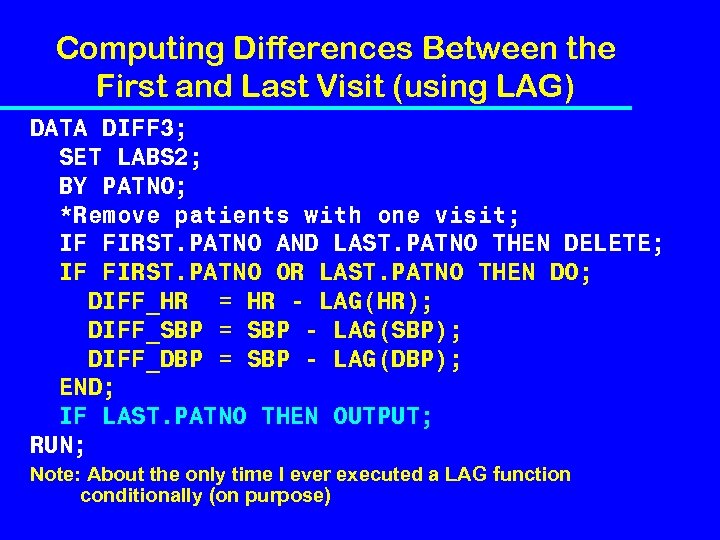 Computing Differences Between the First and Last Visit (using LAG)

DATA DIFF3;
  SET LABS2;
  BY PATNO;
  *Remove patients with one visit;
  IF FIRST.PATNO AND LAST.PATNO THEN DELETE;
  IF FIRST.PATNO OR LAST.PATNO THEN DO;
    DIFF_HR  = HR - LAG(HR);
    DIFF_SBP = SBP - LAG(SBP);
    DIFF_DBP = SBP - LAG(DBP);
  END;
  IF LAST.PATNO THEN OUTPUT;
RUN;

Note: About the only time I ever executed a LAG function conditionally (on purpose)